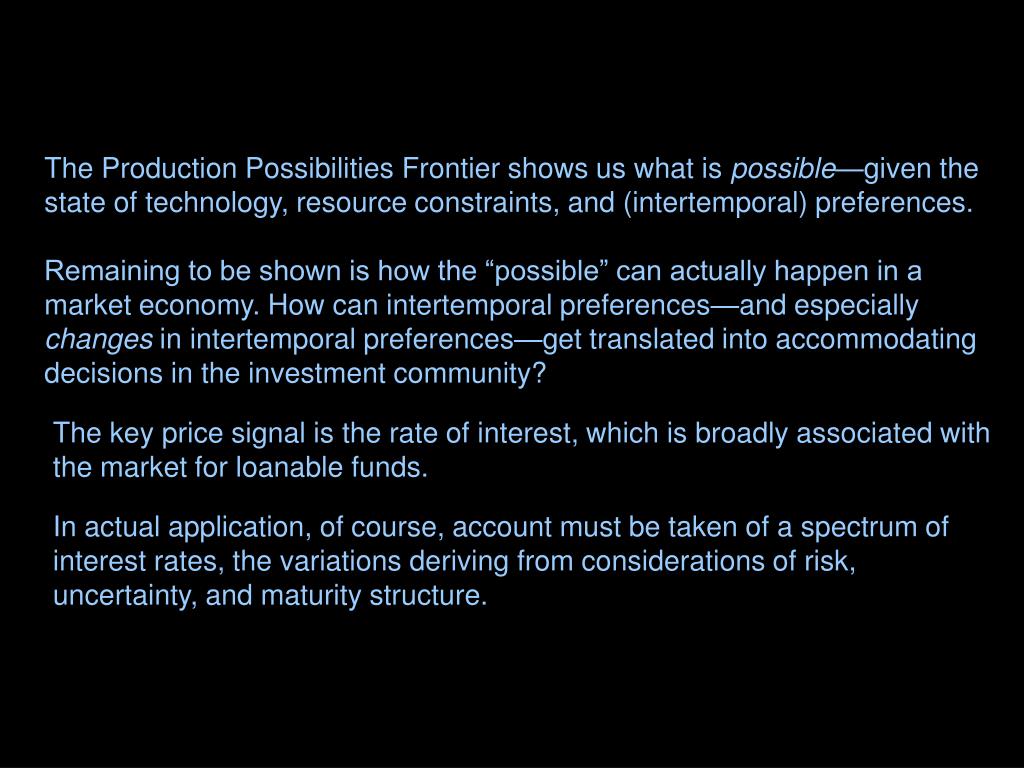 The Production Possibilities Frontier shows us what is possible—given the state of technology, resource constraints, and (intertemporal) preferences.

Remaining to be shown is how the “possible” can actually happen in a market economy. How can intertemporal preferences—and especially changes in intertemporal preferences—get translated into accommodating decisions in the investment community?

The key price signal is the rate of interest, which is broadly associated with the market for loanable funds.

In actual application, of course, account must be taken of a spectrum of interest rates, the variations deriving from considerations of risk, uncertainty, and maturity structure.